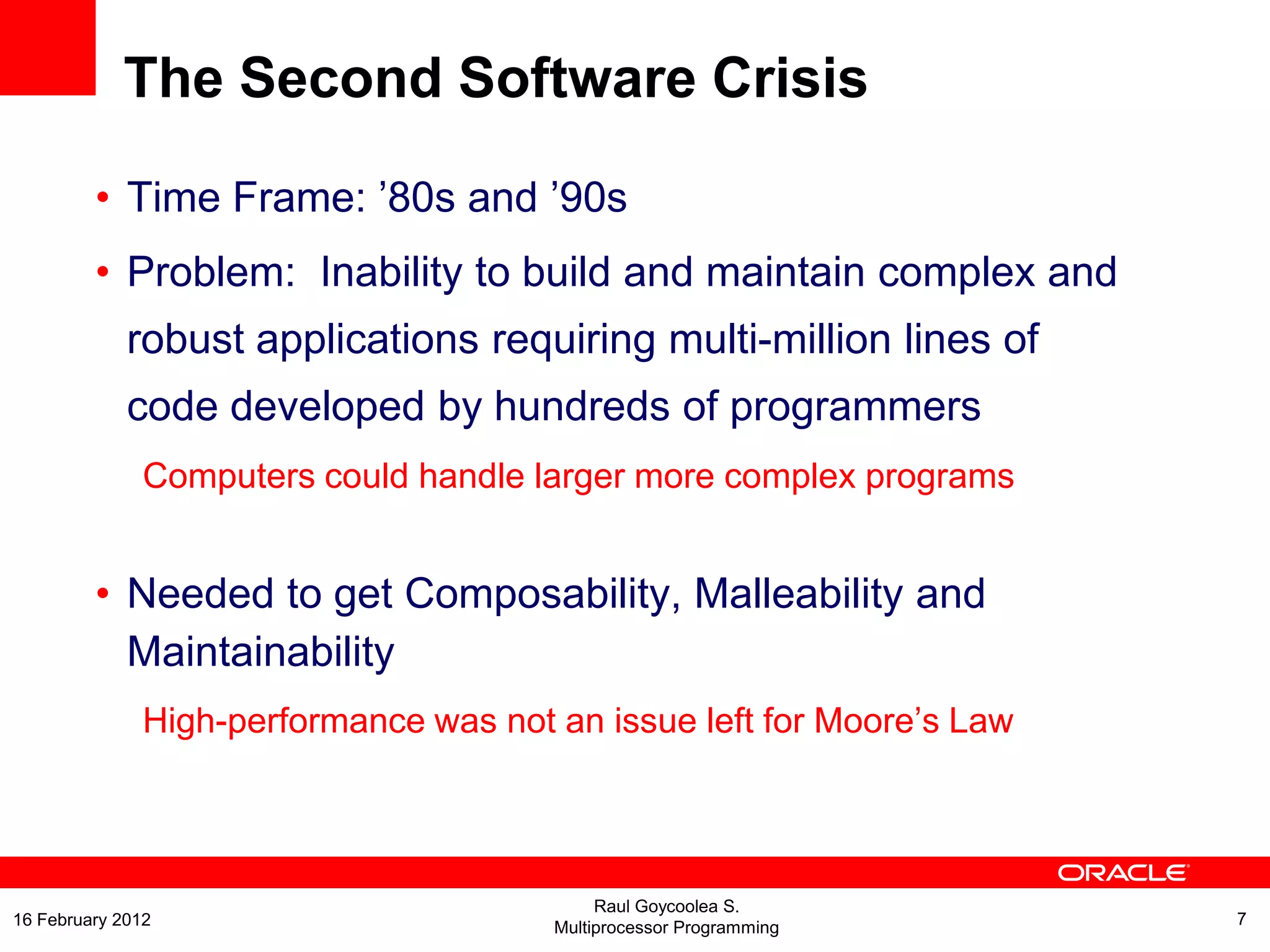 The Second Software Crisis

• Time Frame: ’80s and ’90s

• Problem: Inability to build and maintain complex and robust applications requiring multi-million lines of code developed by hundreds of programmers

Computers could handle larger more complex programs

• Needed to get Composability, Malleability and Maintainability

High-performance was not an issue left for Moore’s Law

ORACLE

16 February 2012

Raul Goycoolea S.
Multiprocessor Programming

7